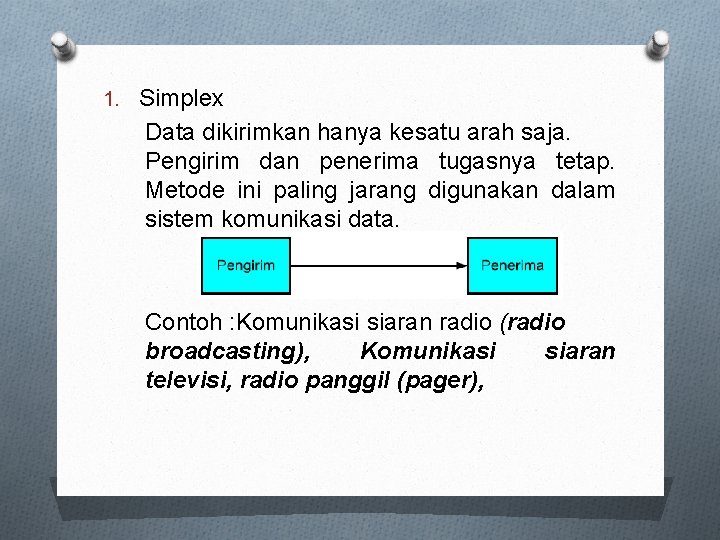 1. Simplex

Data dikirimkan hanya kesatu arah saja. Pengirim dan penerima tugasnya tetap. Metode ini paling jarang digunakan dalam sistem komunikasi data.

Pengirim

Penerima

Contoh :Komunikasi siaran radio (radio broadcasting), Komunikasi siaran televisi, radio panggil (pager),